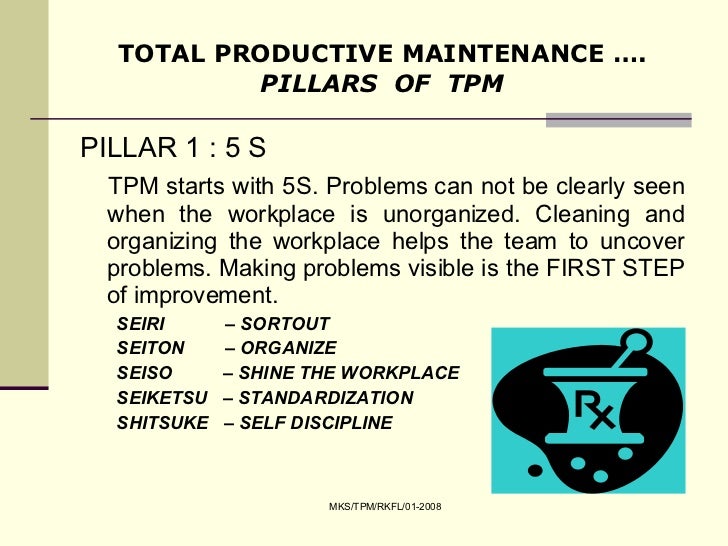 TOTAL PRODUCTIVE MAINTENANCE ….
PILLARS OF TPM

PILLAR 1 : 5 S

TPM starts with 5S. Problems can not be clearly seen when the workplace is unorganized. Cleaning and organizing the workplace helps the team to uncover problems. Making problems visible is the FIRST STEP of improvement.

SEIRI – SORTOUT
SEITON – ORGANIZE
SEISO – SHINE THE WORKPLACE
SEIKETSU – STANDARDIZATION
SHITSUKE – SELF DISCIPLINE

Rx

MKS/TPM/RKFL/01-2008